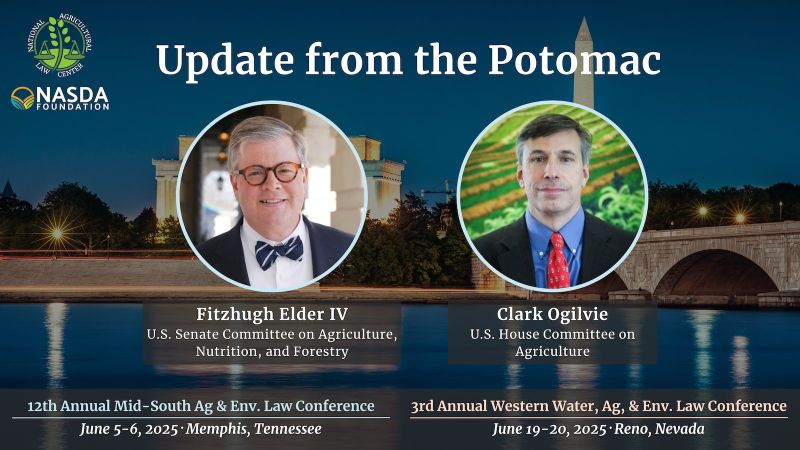 NATIONAL AGRICULTURAL LAW CENTER

NASDA FOUNDATION

Update from the Potomac

Fitzhugh Elder IV
U.S. Senate Committee on Agriculture, Nutrition, and Forestry

Clark Ogilvie
U.S. House Committee on Agriculture

12th Annual Mid-South Ag & Env. Law Conference
June 5-6, 2025 · Memphis, Tennessee

3rd Annual Western Water, Ag, & Env. Law Conference
June 19-20, 2025 · Reno, Nevada